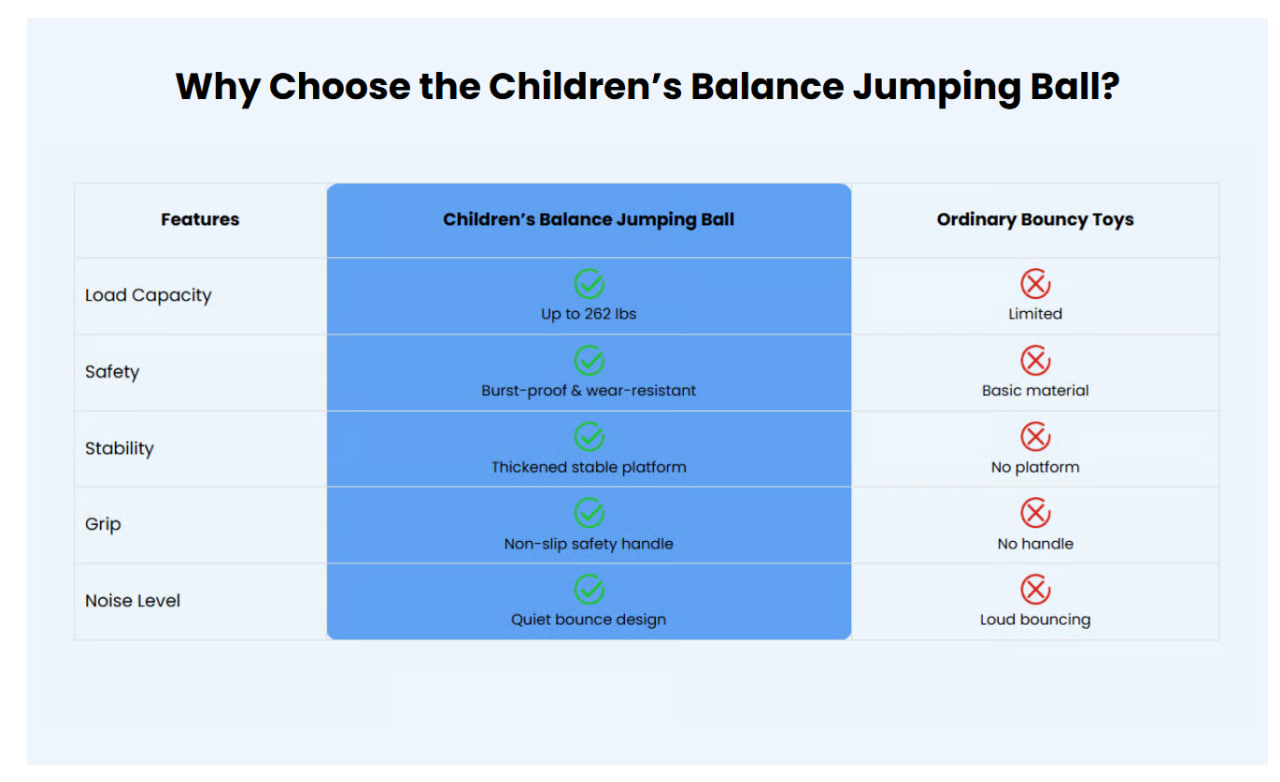 Why Choose the Children’s Balance Jumping Ball?

| Features | Children’s Balance Jumping Ball | Ordinary Bouncy Toys |
|---|---|---|
| Load Capacity | Up to 262 lbs | Limited |
| Safety | Burst-proof & wear-resistant | Basic material |
| Stability | Thickened stable platform | No platform |
| Grip | Non-slip safety handle | No handle |
| Noise Level | Quiet bounce design | Loud bouncing |